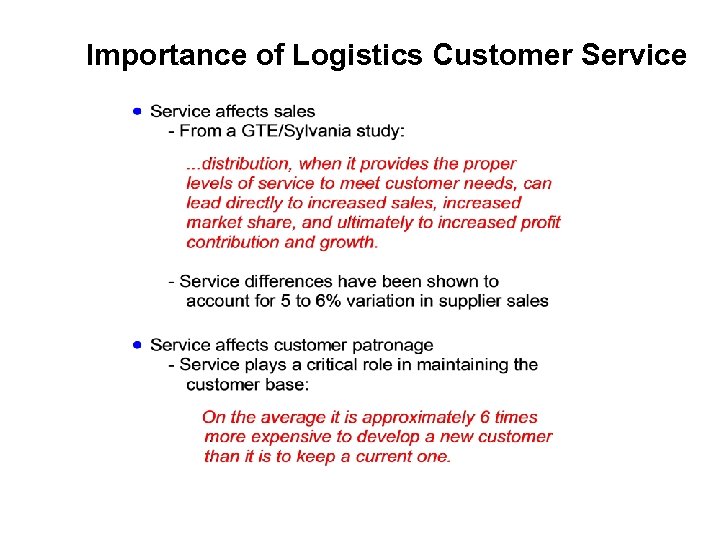 Importance of Logistics Customer Service

• Service affects sales
- From a GTE/Sylvania study:

...distribution, when it provides the proper levels of service to meet customer needs, can lead directly to increased sales, increased market share, and ultimately to increased profit contribution and growth.

- Service differences have been shown to account for 5 to 6% variation in supplier sales

• Service affects customer patronage
- Service plays a critical role in maintaining the customer base:

On the average it is approximately 6 times more expensive to develop a new customer than it is to keep a current one.